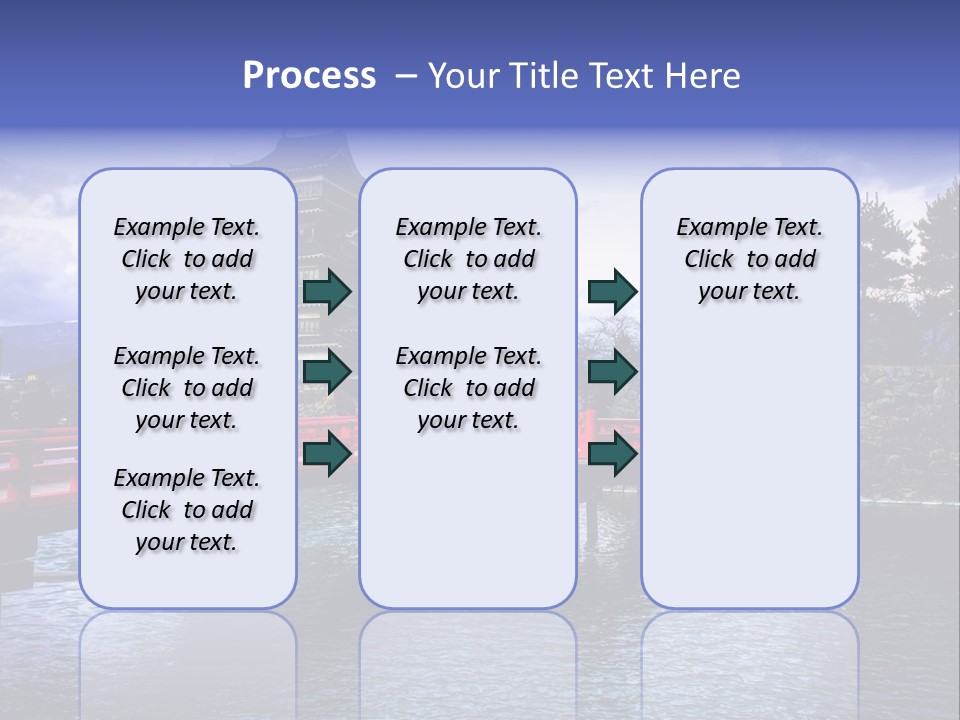 Process – Your Title Text Here

Example Text. Click to add your text.

Example Text. Click to add your text.

Example Text. Click to add your text.

Example Text. Click to add your text.

Example Text. Click to add your text.

Example Text. Click to add your text.